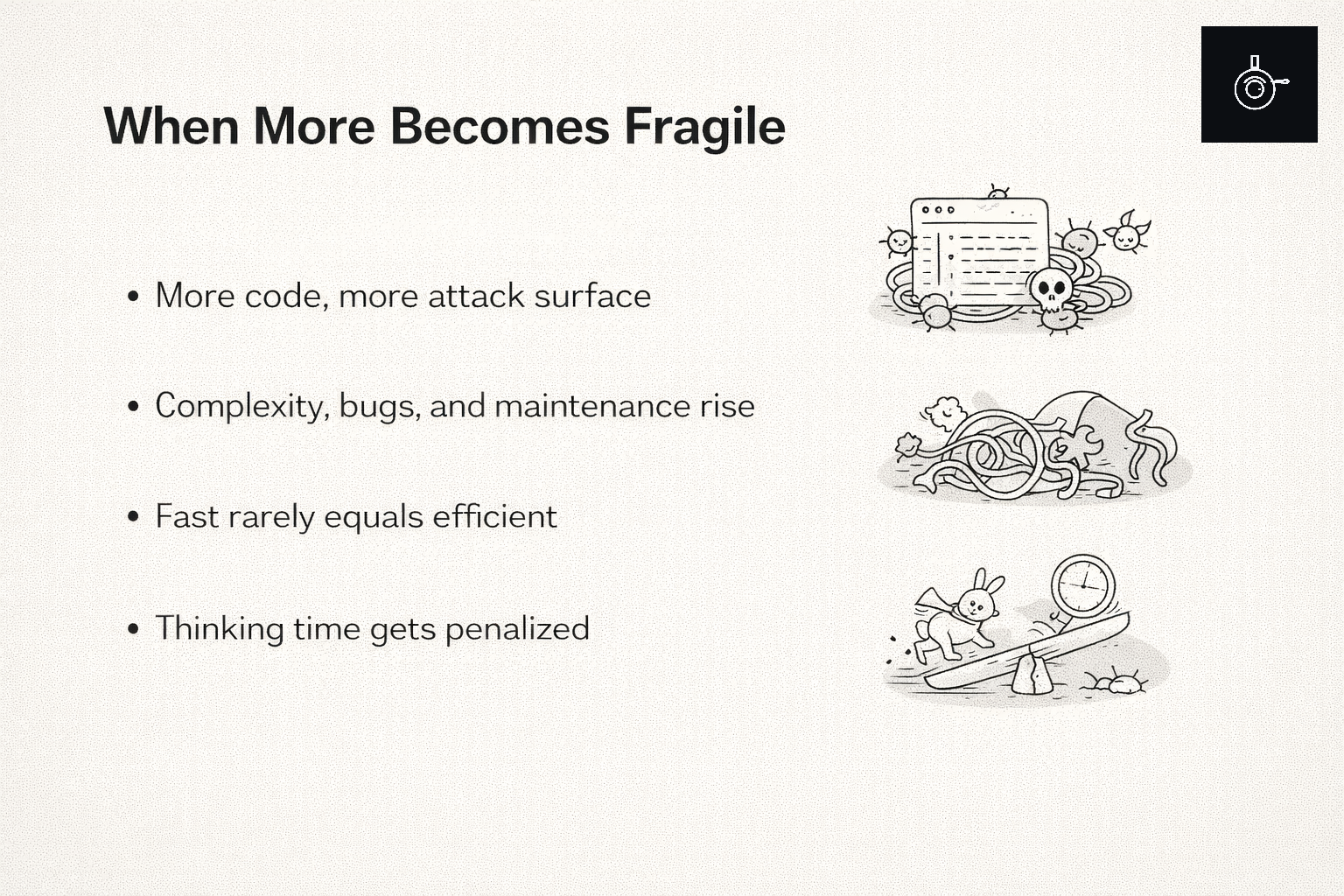 When More Becomes Fragile

• More code, more attack surface

• Complexity, bugs, and maintenance rise

• Fast rarely equals efficient

• Thinking time gets penalized